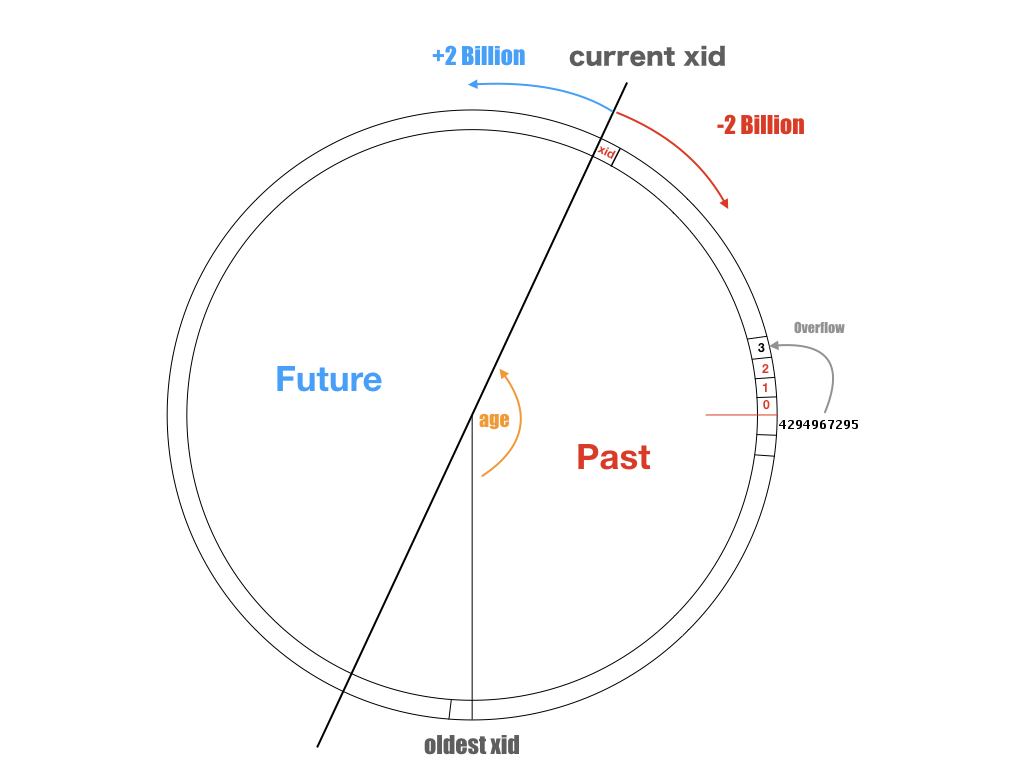 +2 Billion
current xid
-2 Billion
xid
Overflow
3
2
1
0
4294967295
Future
age
Past
oldest xid